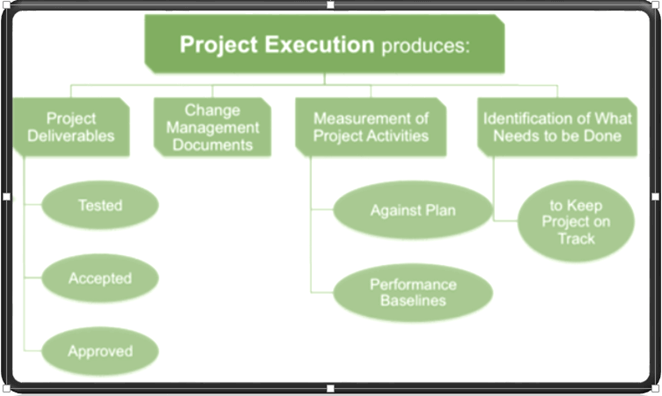 Project Execution produces:

Project Deliverables

Tested

Accepted

Approved

Change Management Documents

Measurement of Project Activities

Against Plan

Performance Baselines

Identification of What Needs to be Done

to Keep Project on Track